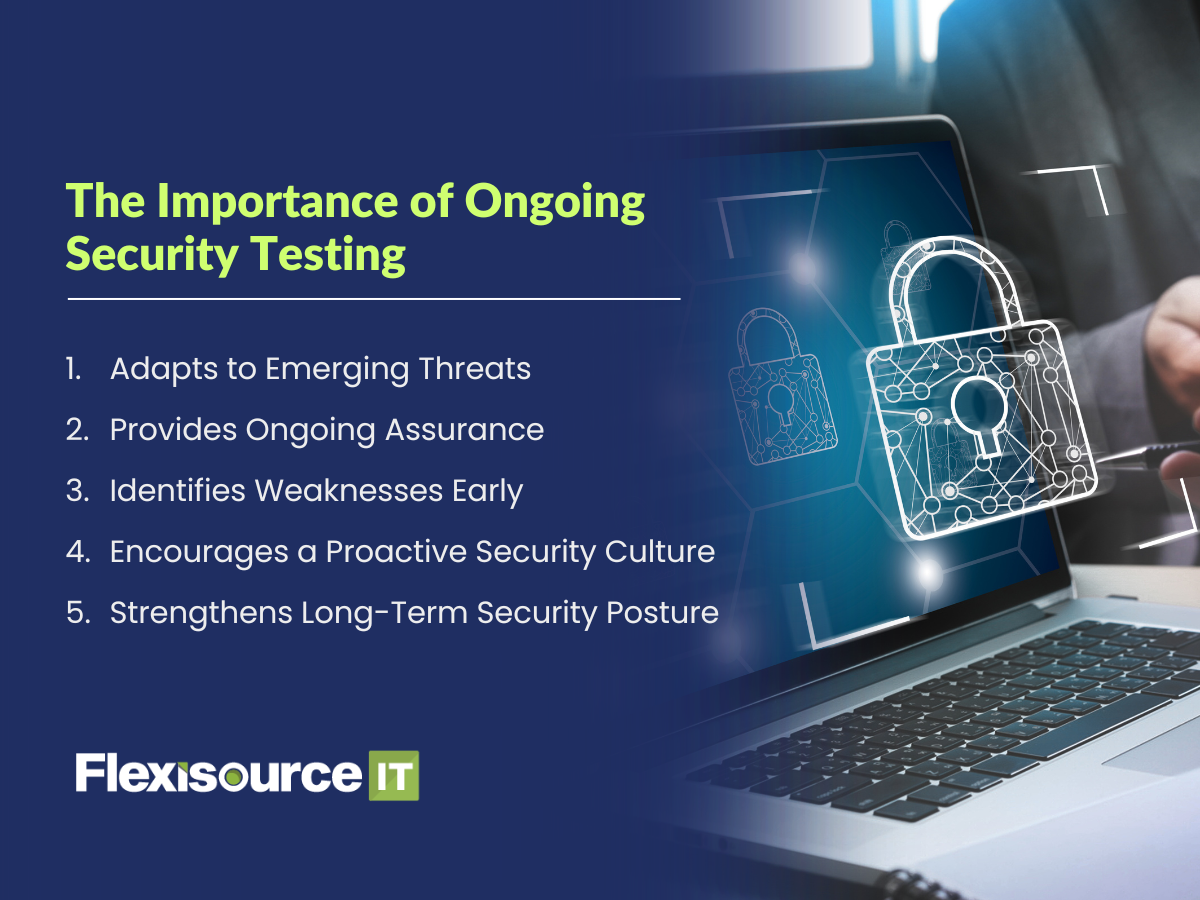 The Importance of Ongoing Security Testing

1. Adapts to Emerging Threats
2. Provides Ongoing Assurance
3. Identifies Weaknesses Early
4. Encourages a Proactive Security Culture
5. Strengthens Long-Term Security Posture

Flexisource IT